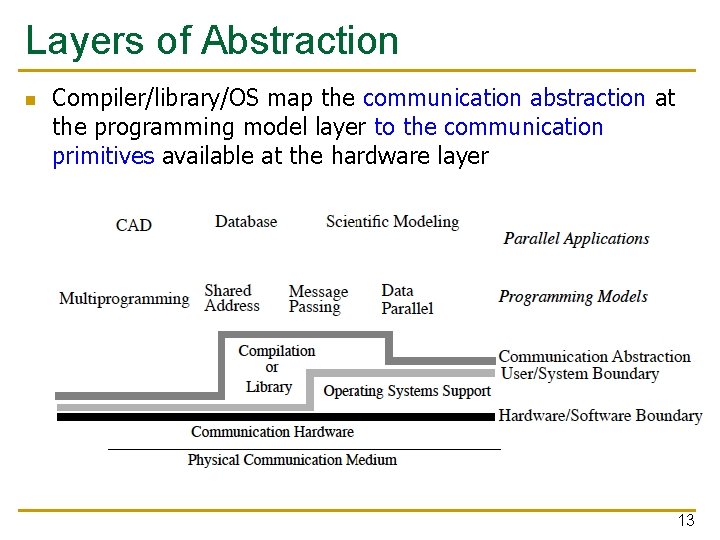 Layers of Abstraction

Compiler/library/OS map the communication abstraction at the programming model layer to the communication primitives available at the hardware layer

CAD Database Scientific Modeling

Parallel Applications

Multiprogramming Shared Address Message Passing Data Parallel

Programming Models

Compilation or Library

Communication Abstraction

User/System Boundary

Operating Systems Support

Hardware/Software Boundary

Communication Hardware

Physical Communication Medium

13